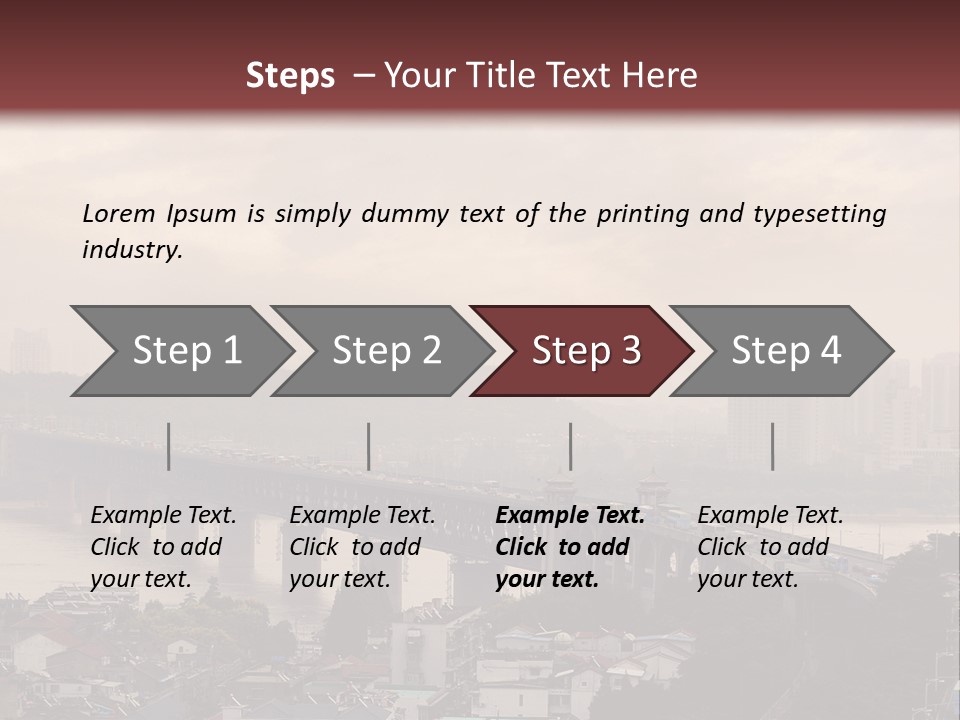 Steps – Your Title Text Here

Lorem Ipsum is simply dummy text of the printing and typesetting industry.

Step 1

Step 2

Step 3

Step 4

Example Text. Click to add your text.

Example Text. Click to add your text.

Example Text. Click to add your text.

Example Text. Click to add your text.